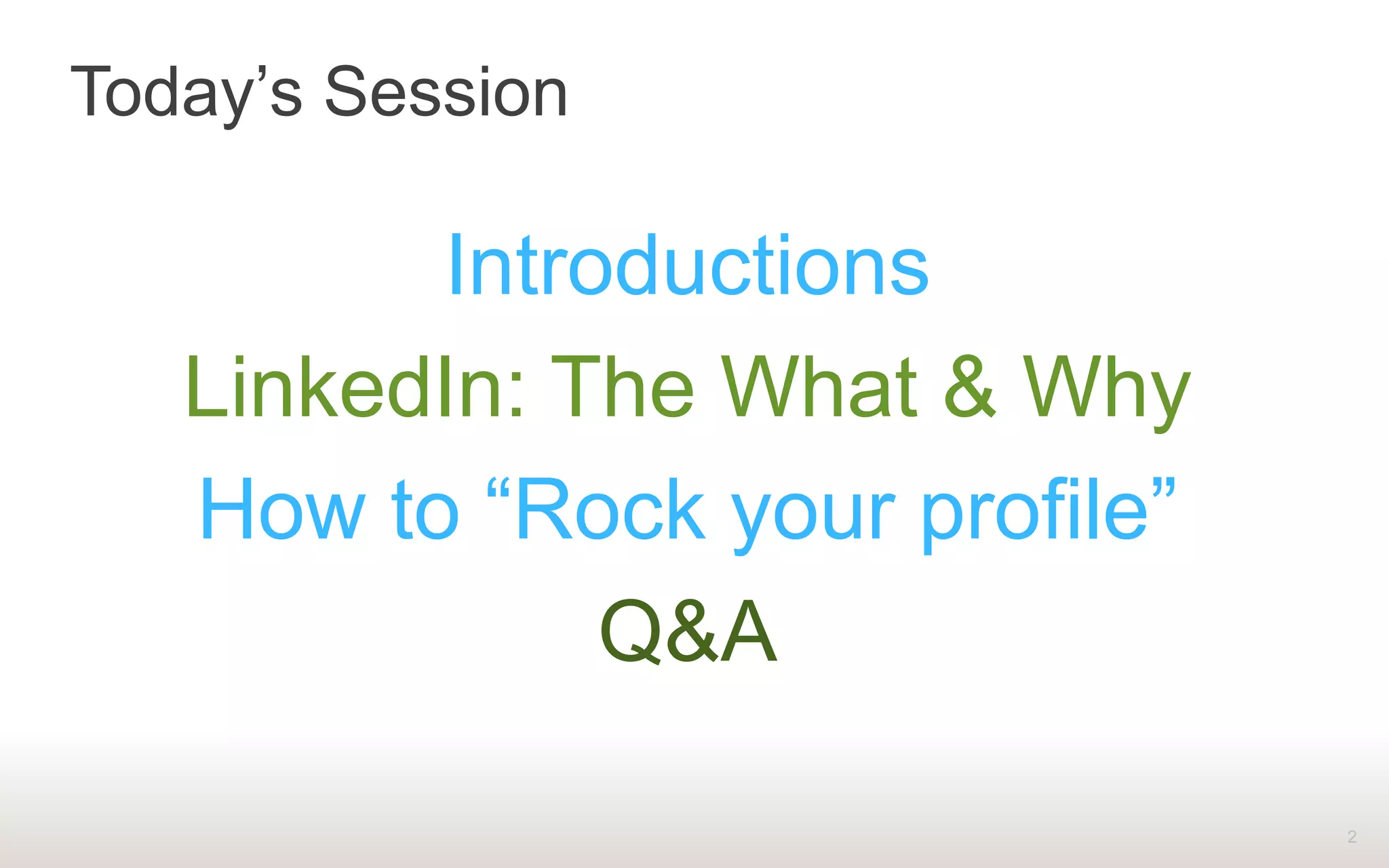 Today's Session

Introductions

LinkedIn: The What & Why

How to "Rock your profile"

Q&A

2